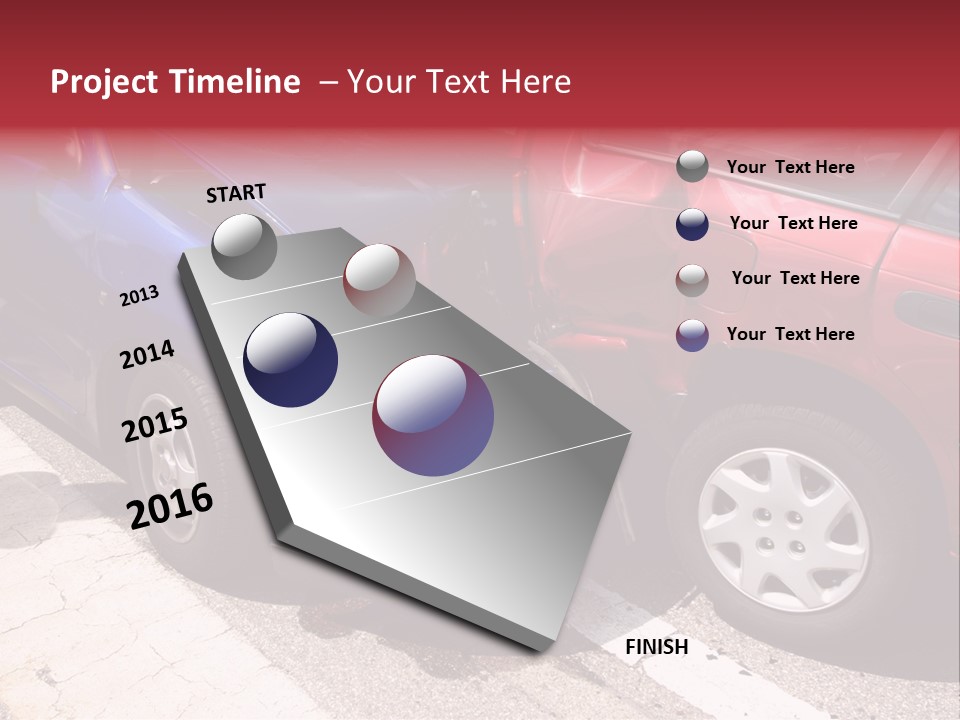 Project Timeline – Your Text Here

START

2013

2014

2015

2016

FINISH

Your Text Here

Your Text Here

Your Text Here

Your Text Here